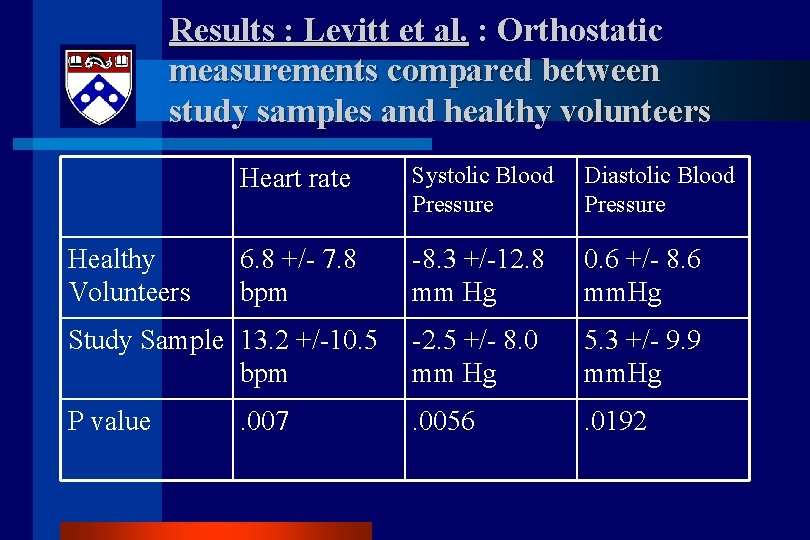 Results : Levitt et al. : Orthostatic measurements compared between study samples and healthy volunteers

| | Heart rate | Systolic Blood Pressure | Diastolic Blood Pressure |
|---|---|---|---|
| Healthy Volunteers | 6.8 +/- 7.8 bpm | -8.3 +/-12.8 mm Hg | 0.6 +/- 8.6 mmHg |
| Study Sample | 13.2 +/-10.5 bpm | -2.5 +/- 8.0 mm Hg | 5.3 +/- 9.9 mmHg |
| P value | .007 | .0056 | .0192 |